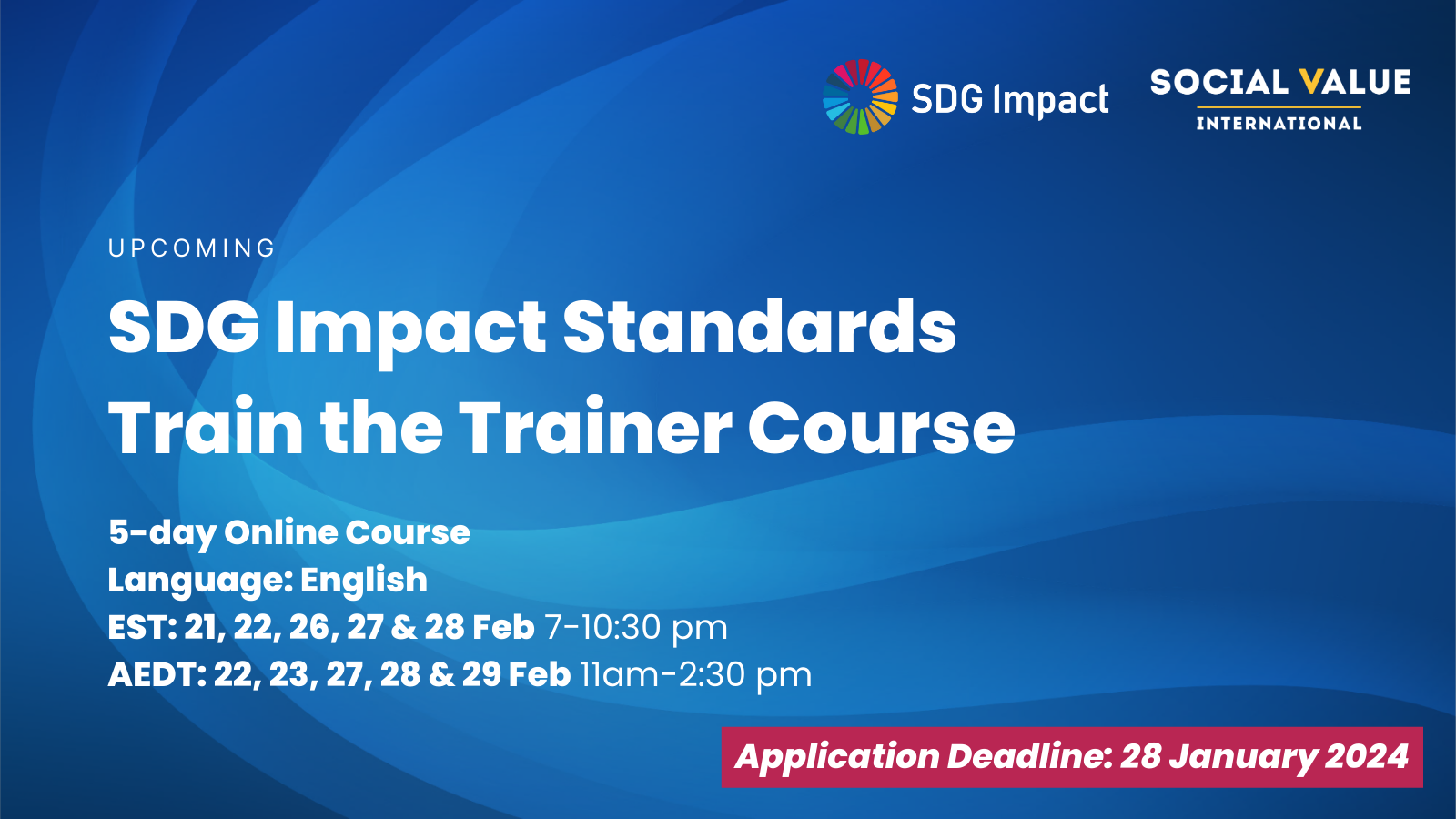 SDG Impact

SOCIAL VALUE
INTERNATIONAL

UPCOMING

SDG Impact Standards Train the Trainer Course

5-day Online Course
Language: English
EST: 21, 22, 26, 27 & 28 Feb 7-10:30 pm
AEDT: 22, 23, 27, 28 & 29 Feb 11am-2:30 pm

Application Deadline: 28 January 2024